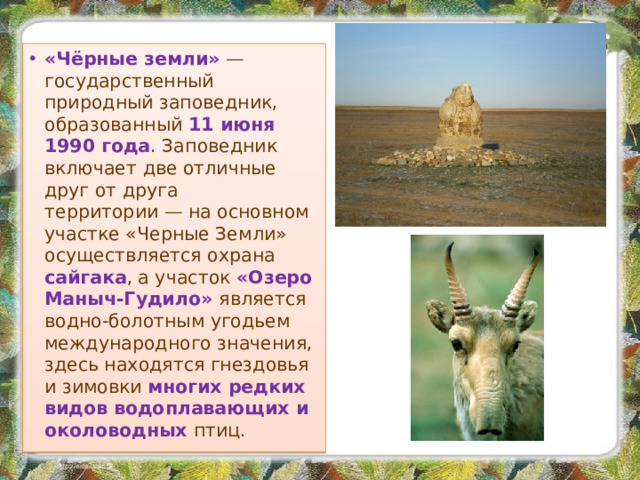 • «Чёрные земли» — государственный природный заповедник, образованный 11 июня 1990 года. Заповедник включает две отличные друг от друга территории — на основном участке «Черные Земли» осуществляется охрана сайгака, а участок «Озеро Маныч-Гудило» является водно-болотным угодьем международного значения, здесь находятся гнездовья и зимовки многих редких видов водоплавающих и околоводных птиц.